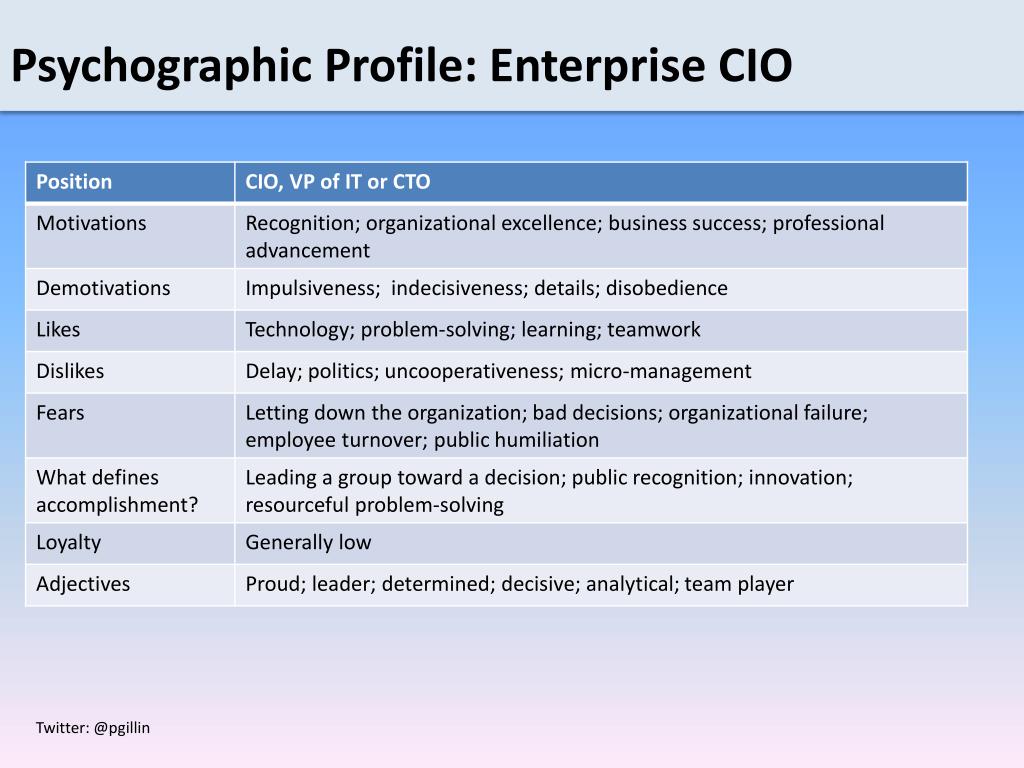 Psychographic Profile: Enterprise CIO

| Position | CIO, VP of IT or CTO |
|---|---|
| Motivations | Recognition; organizational excellence; business success; professional advancement |
| Demotivations | Impulsiveness;  indecisiveness; details; disobedience |
| Likes | Technology; problem-solving; learning; teamwork |
| Dislikes | Delay; politics; uncooperativeness; micro-management |
| Fears | Letting down the organization; bad decisions; organizational failure; employee turnover; public humiliation |
| What defines accomplishment? | Leading a group toward a decision; public recognition; innovation; resourceful problem-solving |
| Loyalty | Generally low |
| Adjectives | Proud; leader; determined; decisive; analytical; team player |

Twitter: @pgillin